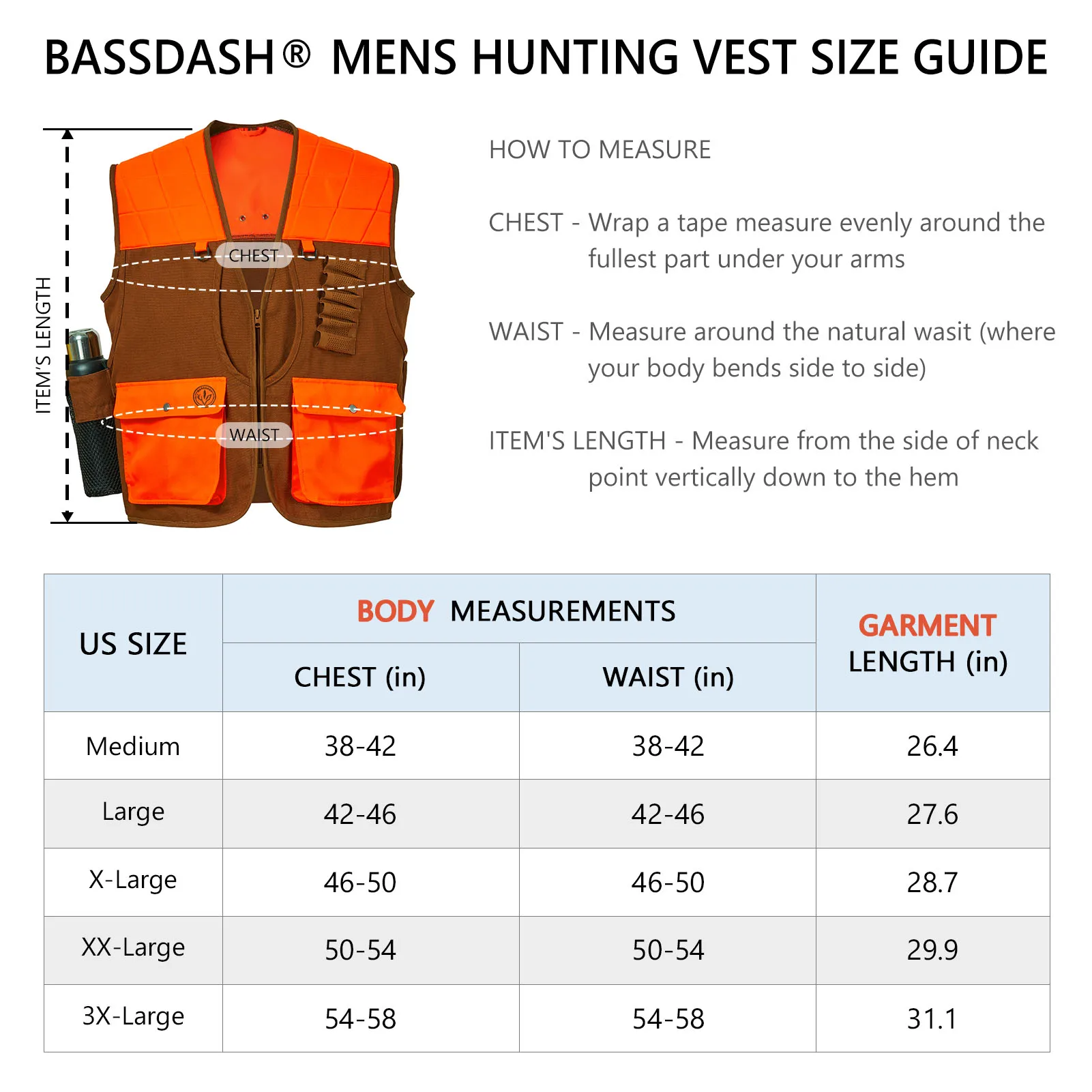 BASSDASH® MENS HUNTING VEST SIZE GUIDE

ITEM'S LENGTH

CHEST

WAIST

HOW TO MEASURE

CHEST - Wrap a tape measure evenly around the fullest part under your arms

WAIST - Measure around the natural wasit (where your body bends side to side)

ITEM'S LENGTH - Measure from the side of neck point vertically down to the hem

| US SIZE | BODY MEASUREMENTS CHEST (in) | BODY MEASUREMENTS WAIST (in) | GARMENT LENGTH (in) |
|---|---|---|---|
| Medium | 38-42 | 38-42 | 26.4 |
| Large | 42-46 | 42-46 | 27.6 |
| X-Large | 46-50 | 46-50 | 28.7 |
| XX-Large | 50-54 | 50-54 | 29.9 |
| 3X-Large | 54-58 | 54-58 | 31.1 |